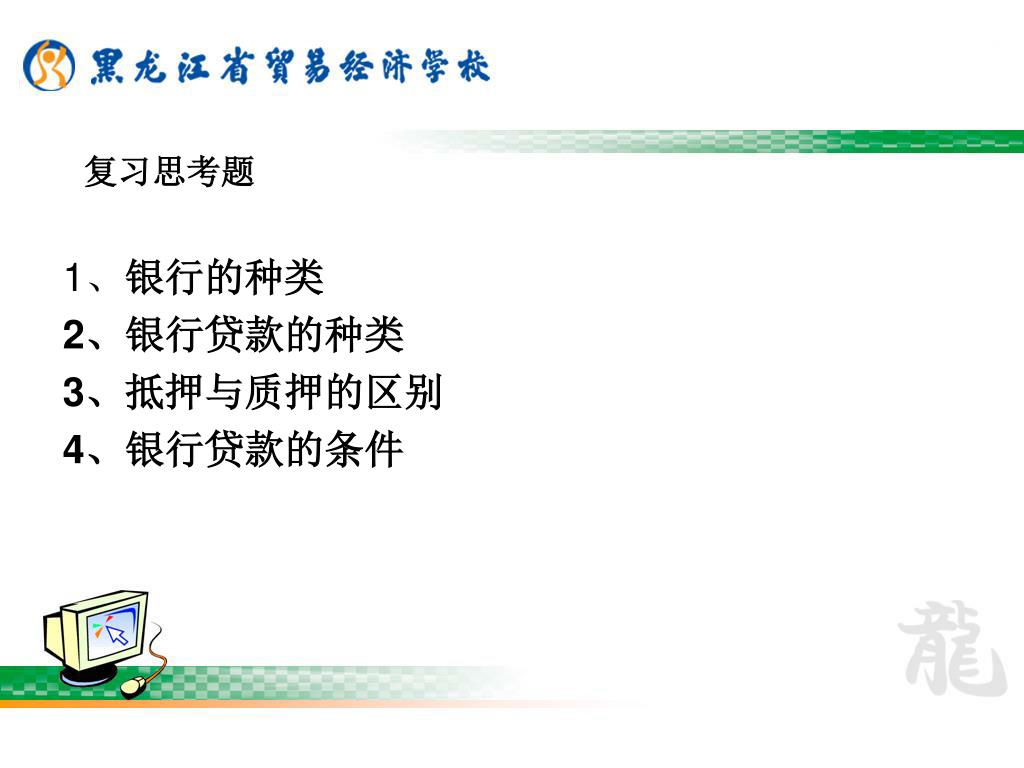 黑龙江省贸易经济学校

复习思考题

1、银行的种类
2、银行贷款的种类
3、抵押与质押的区别
4、银行贷款的条件

龍